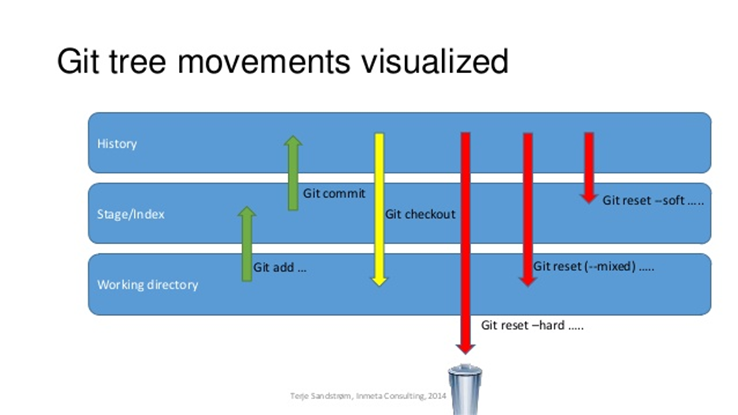 Git tree movements visualized

History

Stage/Index

Working directory

Git commit

Git add …

Git checkout

Git reset –soft …..

Git reset (--mixed) …..

Git reset –hard …..

Terje Sandstrøm, Inmeta Consulting, 2014